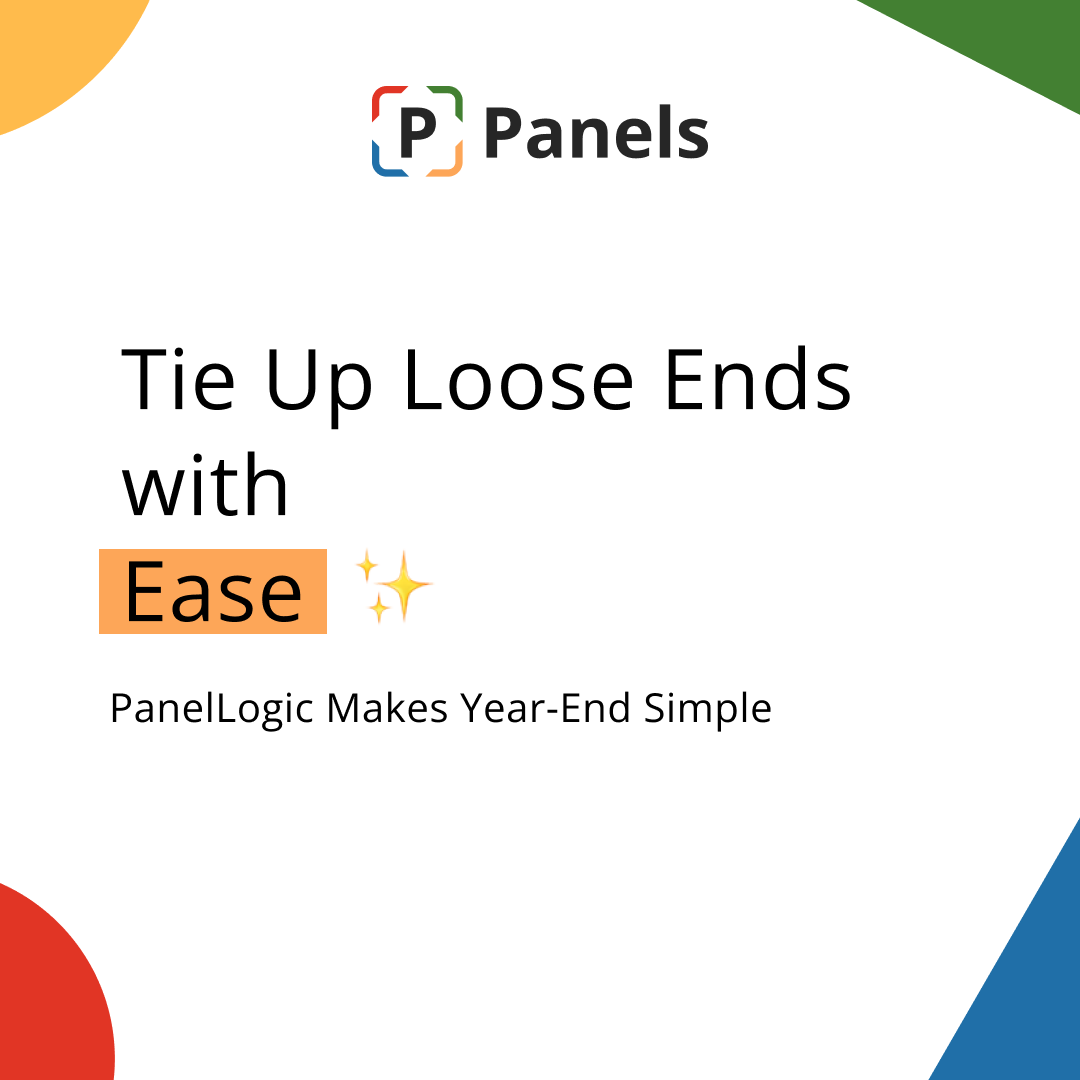 P Panels

Tie Up Loose Ends with Ease ✨

PanelLogic Makes Year-End Simple